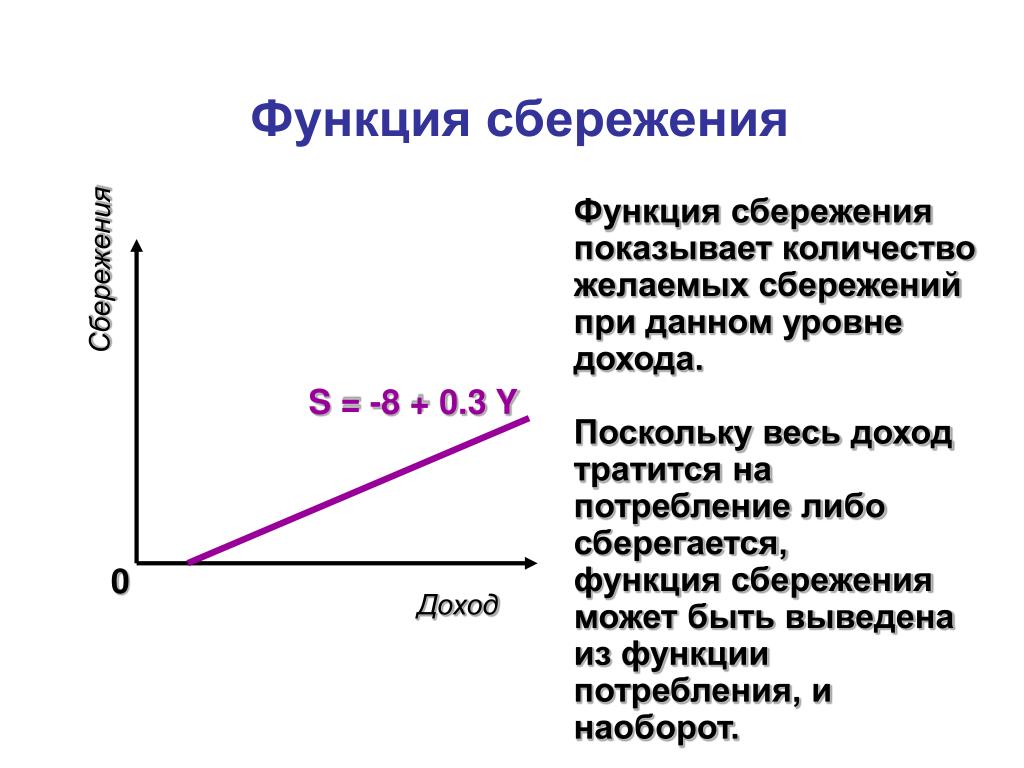 Функция сбережения

Сбережения

S = -8 + 0.3 Y

0

Доход

Функция сбережения показывает количество желаемых сбережений при данном уровне дохода.

Поскольку весь доход тратится на потребление либо сберегается, функция сбережения может быть выведена из функции потребления, и наоборот.